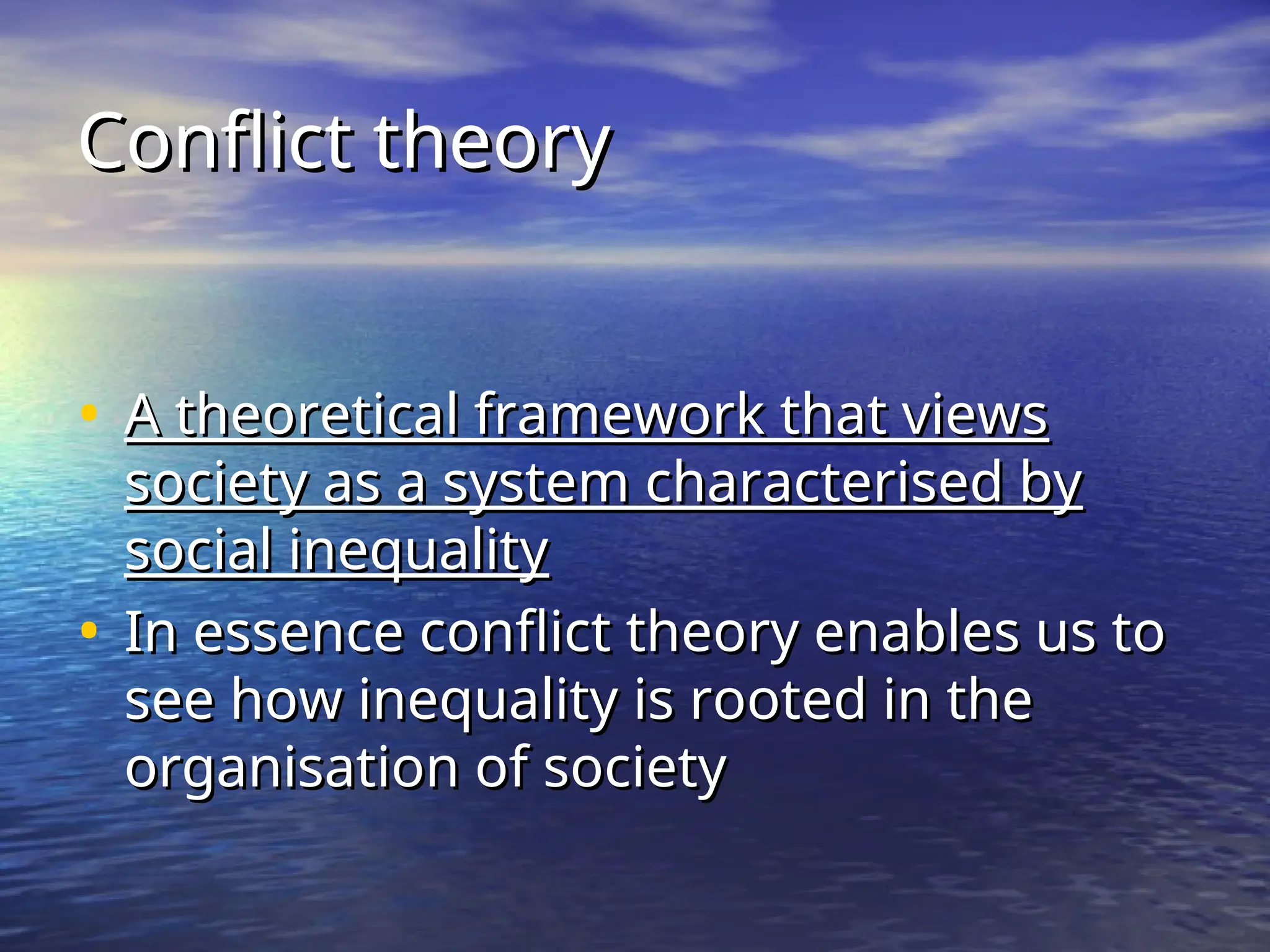 Conflict theory

• A theoretical framework that views society as a system characterised by social inequality
• In essence conflict theory enables us to see how inequality is rooted in the organisation of society